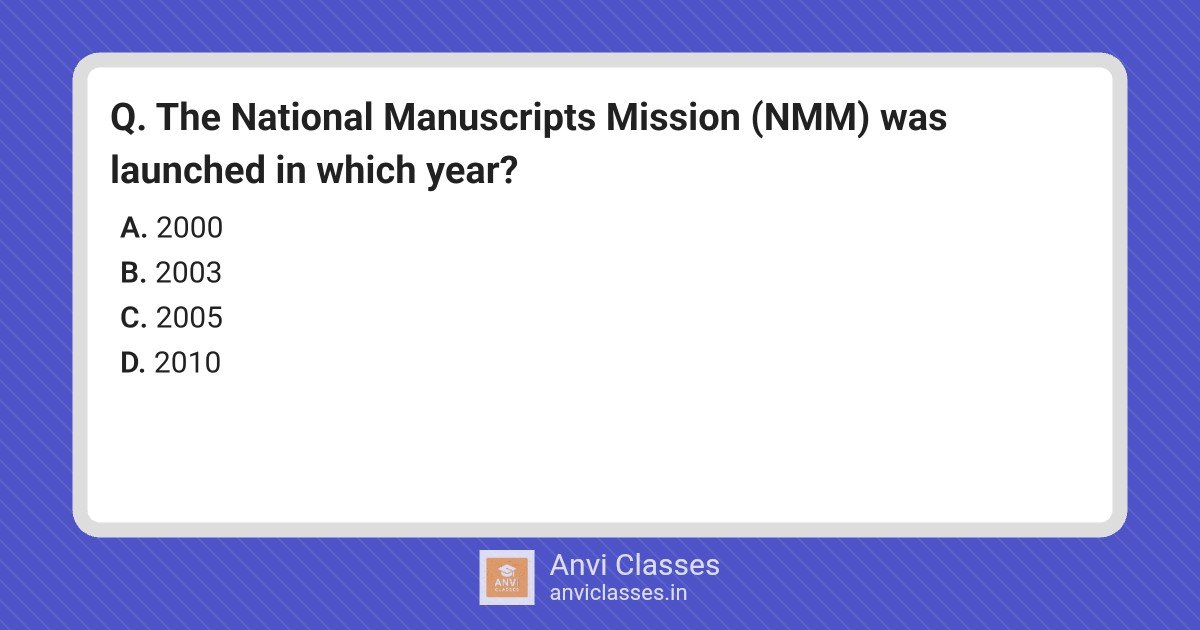 Q. The National Manuscripts Mission (NMM) was launched in which year?

A. 2000
B. 2003
C. 2005
D. 2010

ANVI CLASSES

Anvi Classes
anviclasses.in